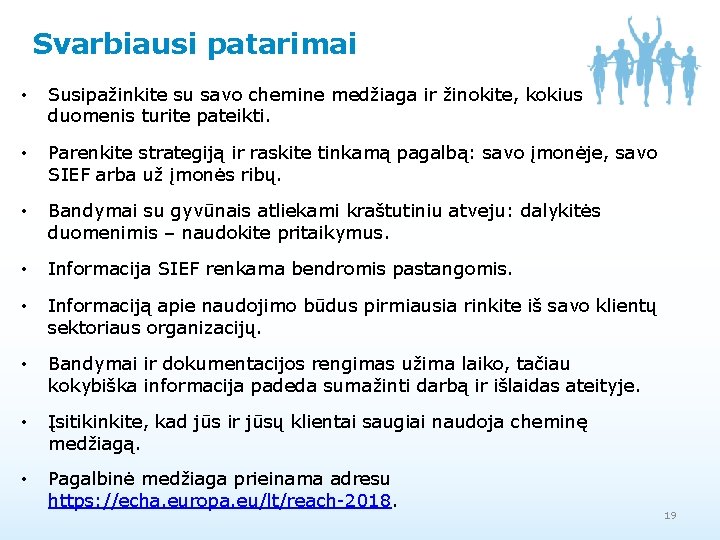 Svarbiausi patarimai

• Susipažinkite su savo chemine medžiaga ir žinokite, kokius duomenis turite pateikti.

• Parenkite strategiją ir raskite tinkamą pagalbą: savo įmonėje, savo SIEF arba už įmonės ribų.

• Bandymai su gyvūnais atliekami kraštutiniu atveju: dalykitės duomenimis – naudokite pritaikymus.

• Informacija SIEF renkama bendromis pastangomis.

• Informaciją apie naudojimo būdus pirmiausia rinkite iš savo klientų sektoriaus organizacijų.

• Bandymai ir dokumentacijos rengimas užima laiko, tačiau kokybiška informacija padeda sumažinti darbą ir išlaidas ateityje.

• Įsitikinkite, kad jūs ir jūsų klientai saugiai naudoja cheminę medžiagą.

• Pagalbinė medžiaga prieinama adresu https://echa.europa.eu/lt/reach-2018.

19